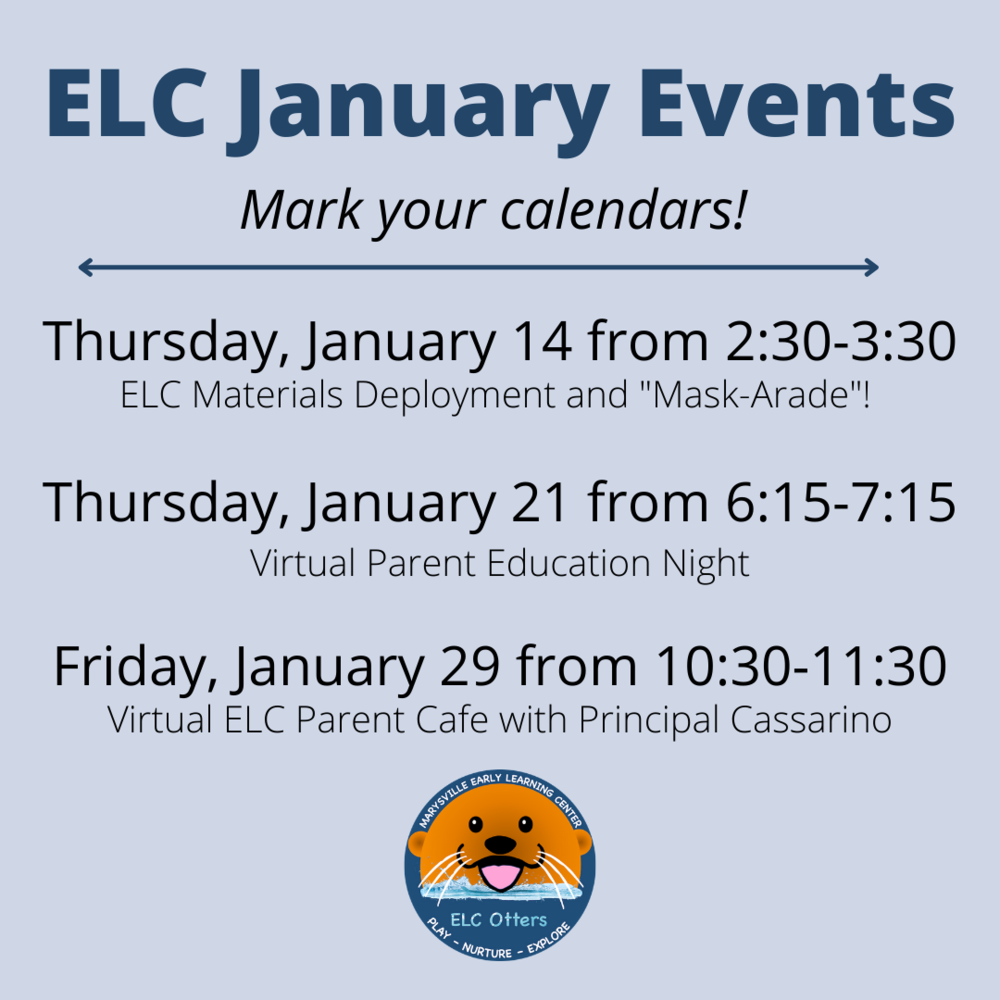 ELC January Events

Mark your calendars!

Thursday, January 14 from 2:30-3:30
ELC Materials Deployment and "Mask-Arade"!

Thursday, January 21 from 6:15-7:15
Virtual Parent Education Night

Friday, January 29 from 10:30-11:30
Virtual ELC Parent Cafe with Principal Cassarino

MARYSVILLE EARLY LEARNING CENTER
ELC Otters
PLAY - NURTURE - EXPLORE